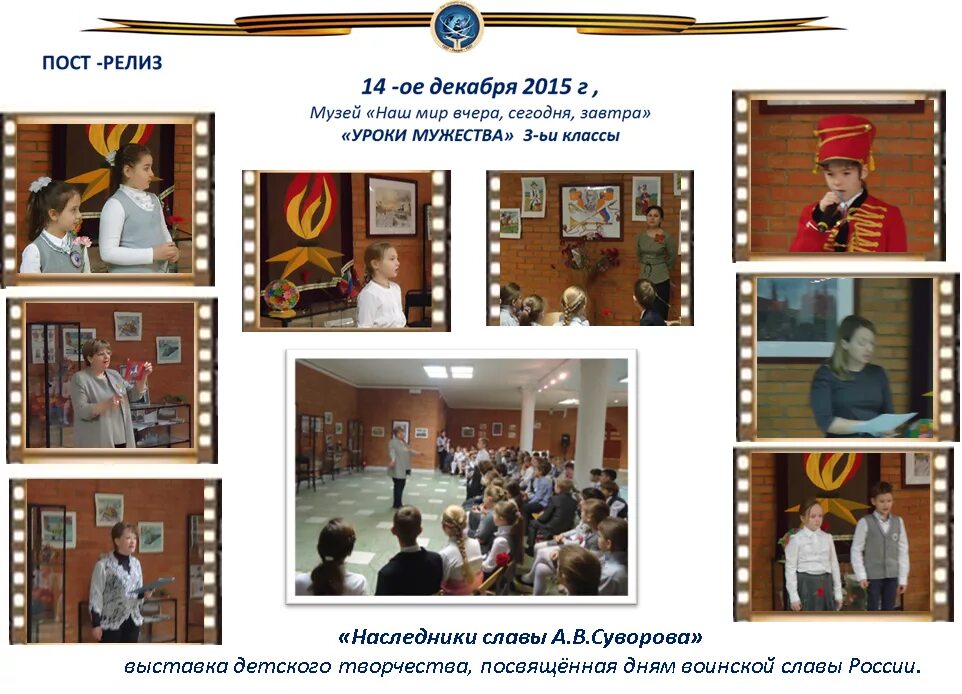 ПОСТ -РЕЛИЗ

14 -ое декабря 2015 г ,
Музей «Наш мир вчера, сегодня, завтра»
«УРОКИ МУЖЕСТВА» 3-ьи классы

«Наследники славы А.В.Суворова»
выставка детского творчества, посвящённая дням воинской славы России.